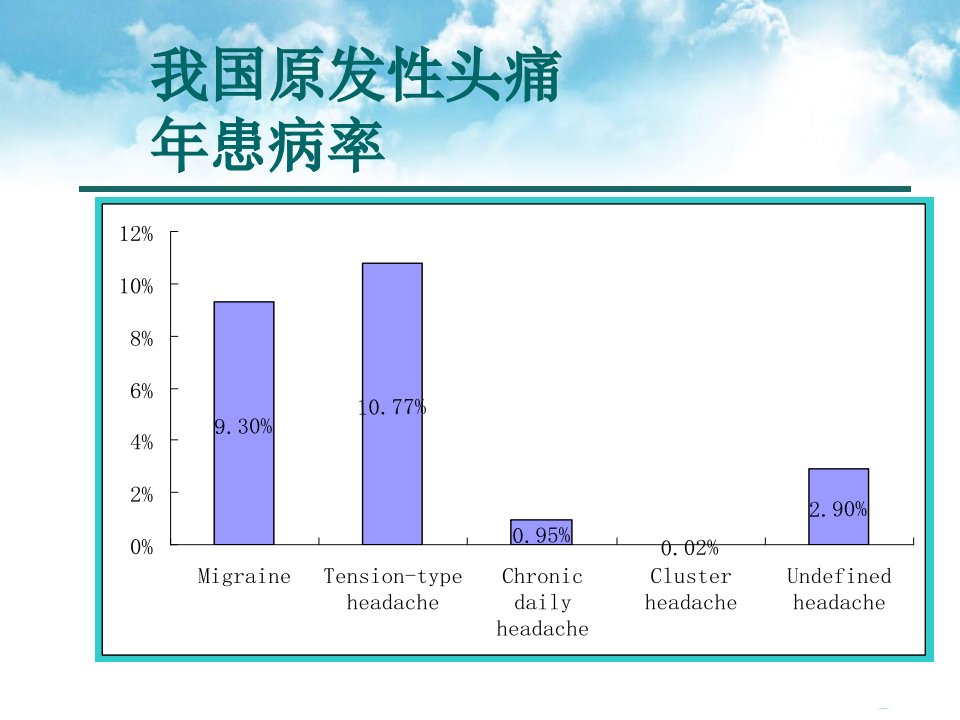 我国原发性头痛
年患病率

12%
10%
8%
6%
4%
2%
0%

9.30%
10.77%
0.95%
0.02%
2.90%

Migraine
Tension-type headache
Chronic daily headache
Cluster headache
Undefined headache